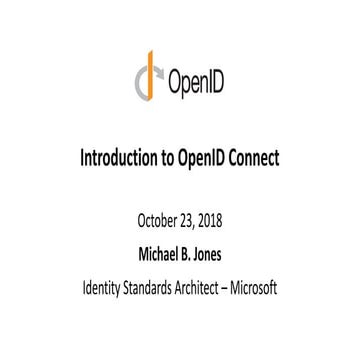 OpenID

Introduction to OpenID Connect

October 23, 2018

Michael B. Jones

Identity Standards Architect – Microsoft